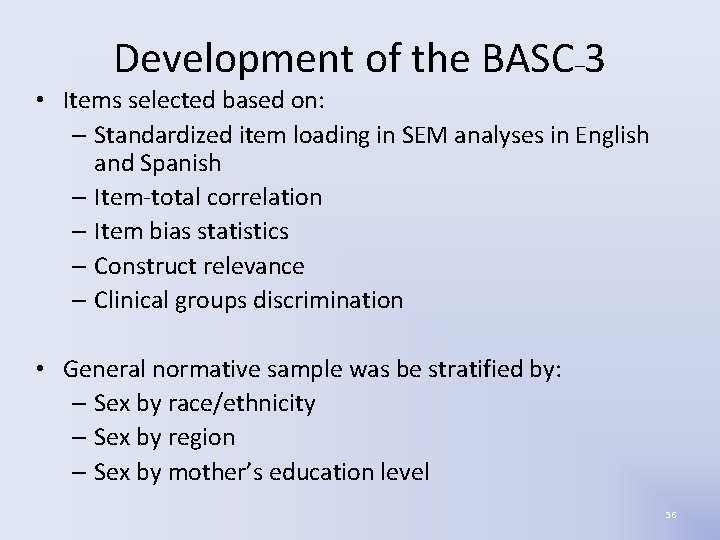 Development of the BASC-3

• Items selected based on:
– Standardized item loading in SEM analyses in English and Spanish
– Item-total correlation
– Item bias statistics
– Construct relevance
– Clinical groups discrimination

• General normative sample was be stratified by:
– Sex by race/ethnicity
– Sex by region
– Sex by mother's education level

56